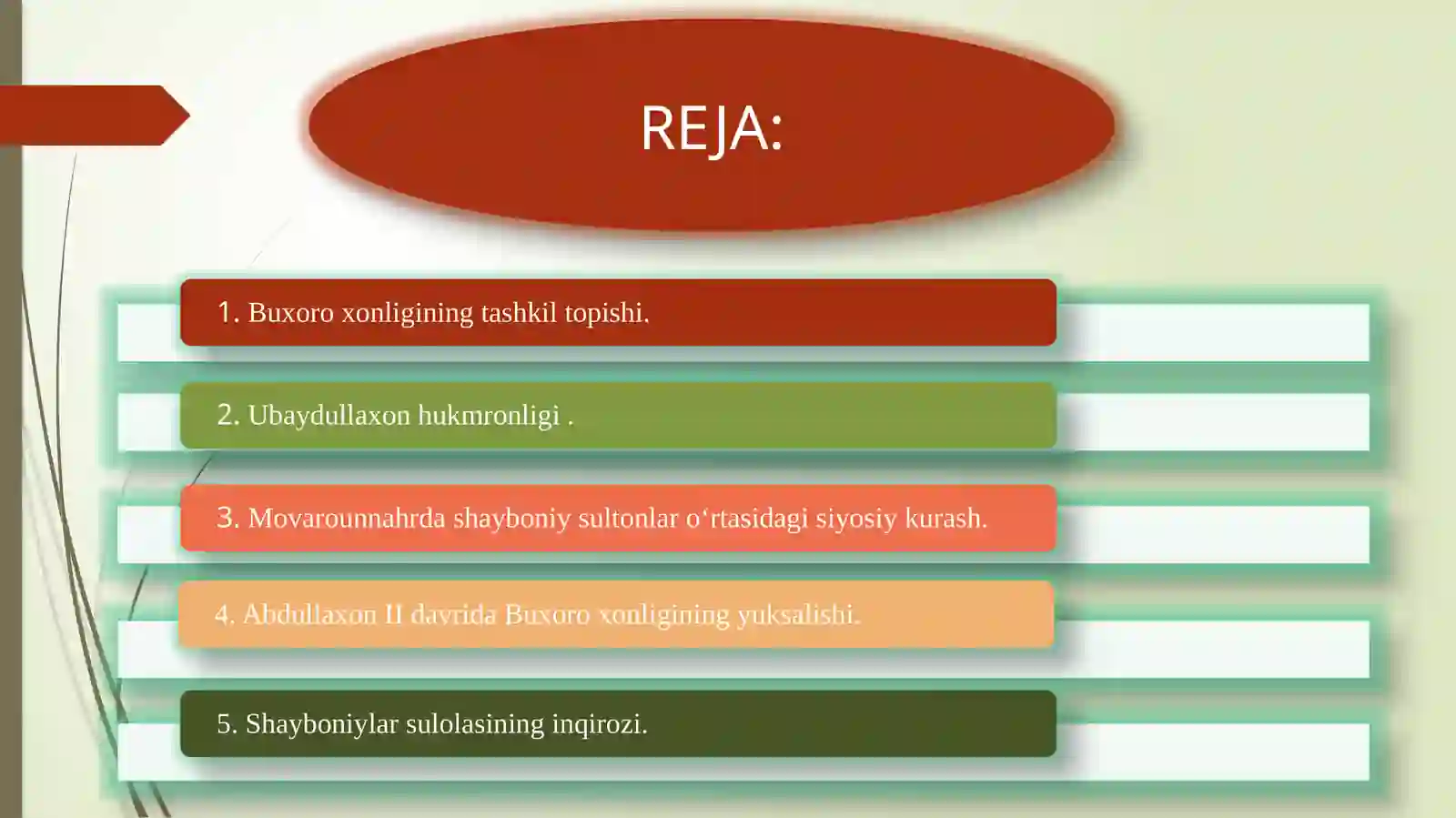 REJA:

1. Buxoro xonligining tashkil topishi.

2. Ubaydullaxon hukmronligi .

3. Movarounnahrda shayboniy sultonlar o‘rtasidagi siyosiy kurash.

4. Abdullaxon II davrida Buxoro xonligining yuksalishi.

5. Shayboniylar sulolasining inqirozi.